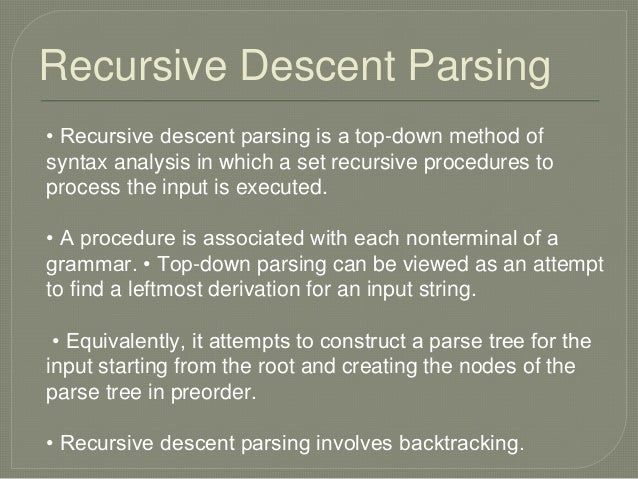 Recursive Descent Parsing

• Recursive descent parsing is a top-down method of syntax analysis in which a set recursive procedures to process the input is executed.

• A procedure is associated with each nonterminal of a grammar. • Top-down parsing can be viewed as an attempt to find a leftmost derivation for an input string.

• Equivalently, it attempts to construct a parse tree for the input starting from the root and creating the nodes of the parse tree in preorder.

• Recursive descent parsing involves backtracking.